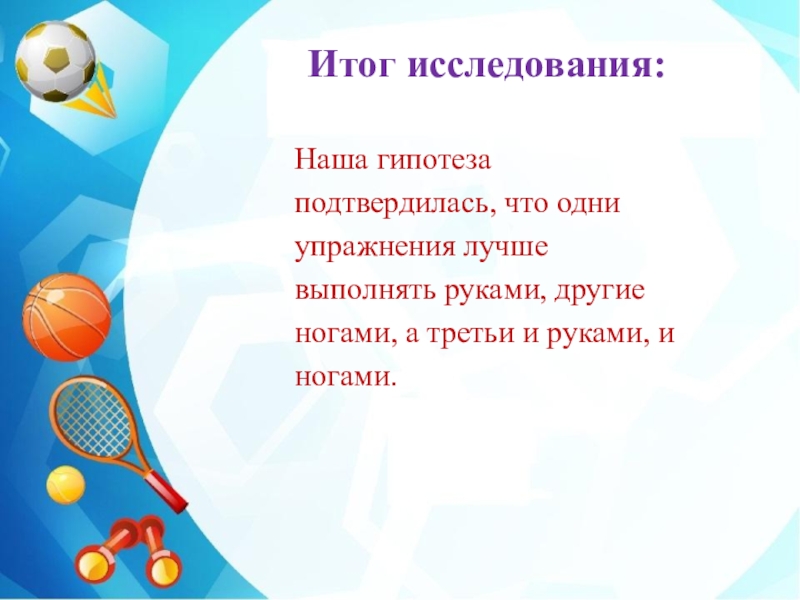 Итог исследования:

Наша гипотеза подтвердилась, что одни упражнения лучше выполнять руками, другие ногами, а третьи и руками, и ногами.